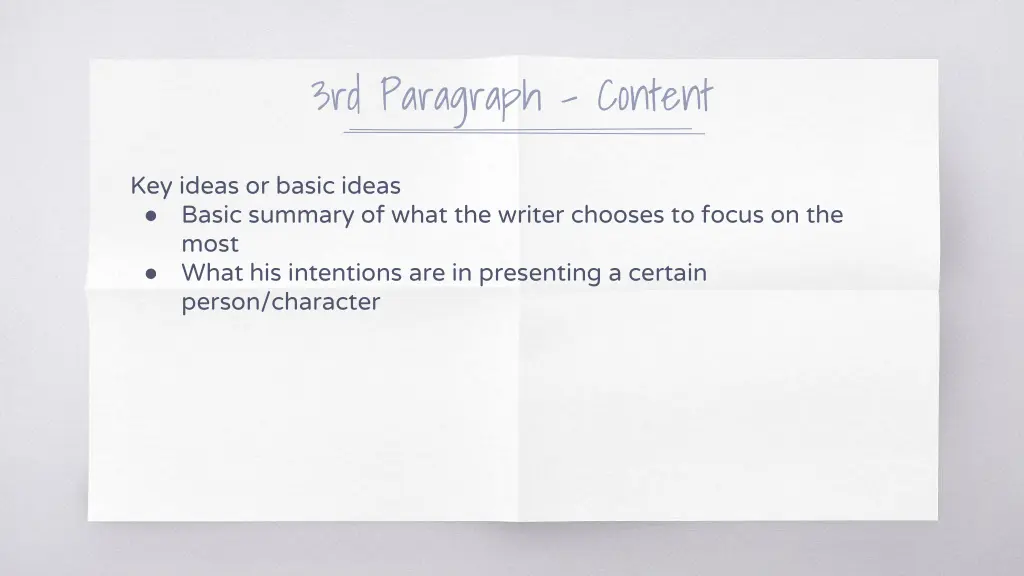 3rd Paragraph - Content

Key ideas or basic ideas
● Basic summary of what the writer chooses to focus on the most
● What his intentions are in presenting a certain person/character